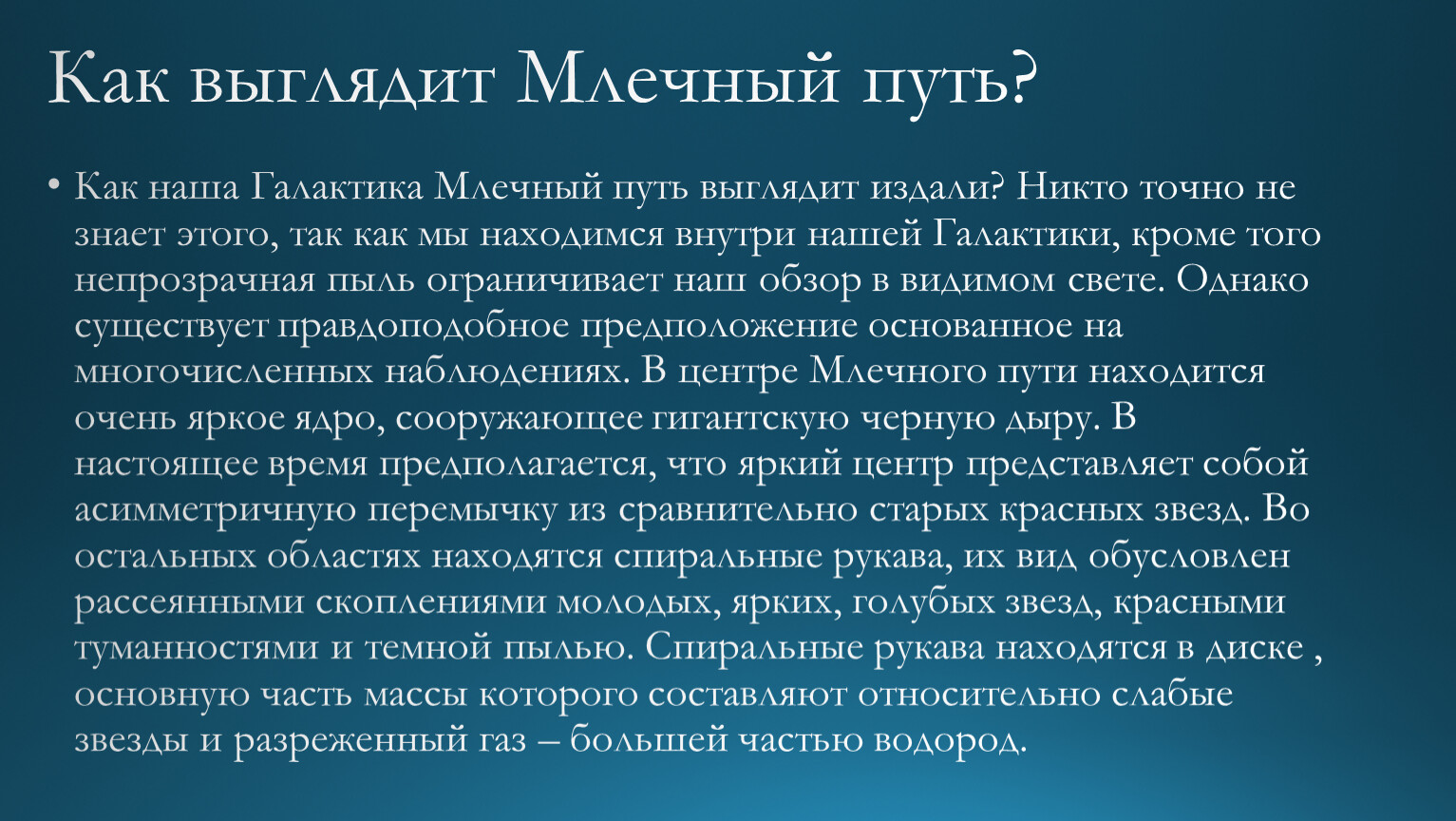 Как выглядит Млечный путь?

• Как наша Галактика Млечный путь выглядит издали? Никто точно не знает этого, так как мы находимся внутри нашей Галактики, кроме того непрозрачная пыль ограничивает наш обзор в видимом свете. Однако существует правдоподобное предположение основанное на многочисленных наблюдениях. В центре Млечного пути находится очень яркое ядро, сооружающее гигантскую черную дыру. В настоящее время предполагается, что яркий центр представляет собой асимметричную перемычку из сравнительно старых красных звезд. Во остальных областях находятся спиральные рукава, их вид обусловлен рассеянными скоплениями молодых, ярких, голубых звезд, красными туманностями и темной пылью. Спиральные рукава находятся в диске , основную часть массы которого составляют относительно слабые звезды и разреженный газ – большей частью водород.